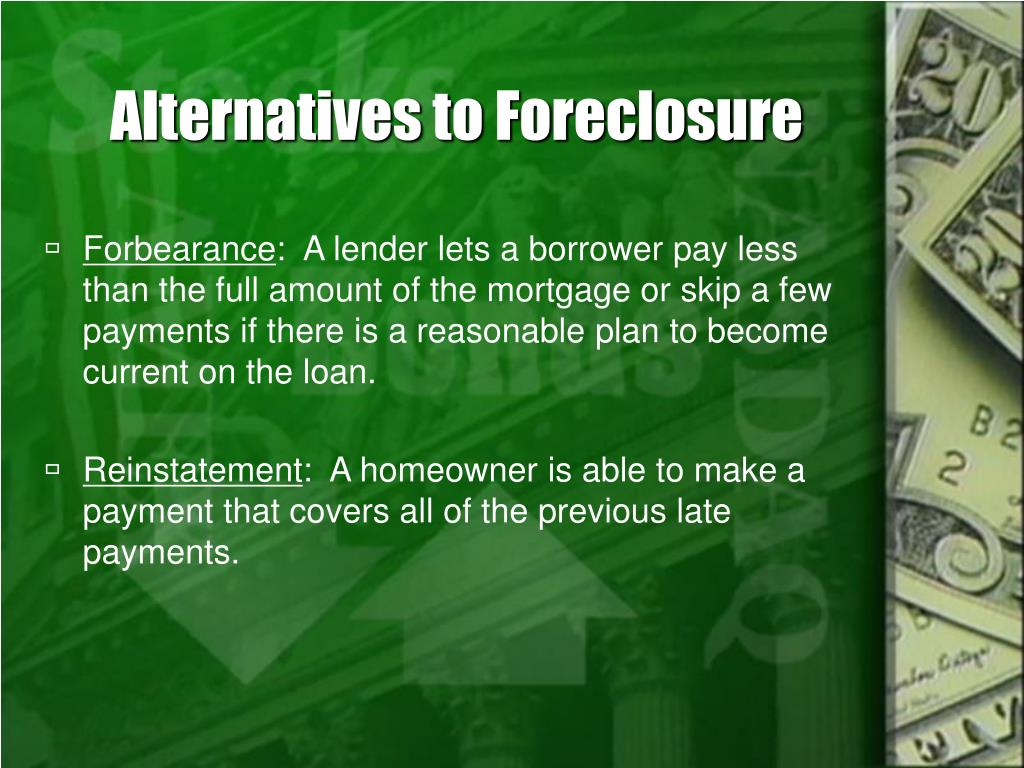 Alternatives to Foreclosure

Forbearance: A lender lets a borrower pay less than the full amount of the mortgage or skip a few payments if there is a reasonable plan to become current on the loan.

Reinstatement: A homeowner is able to make a payment that covers all of the previous late payments.